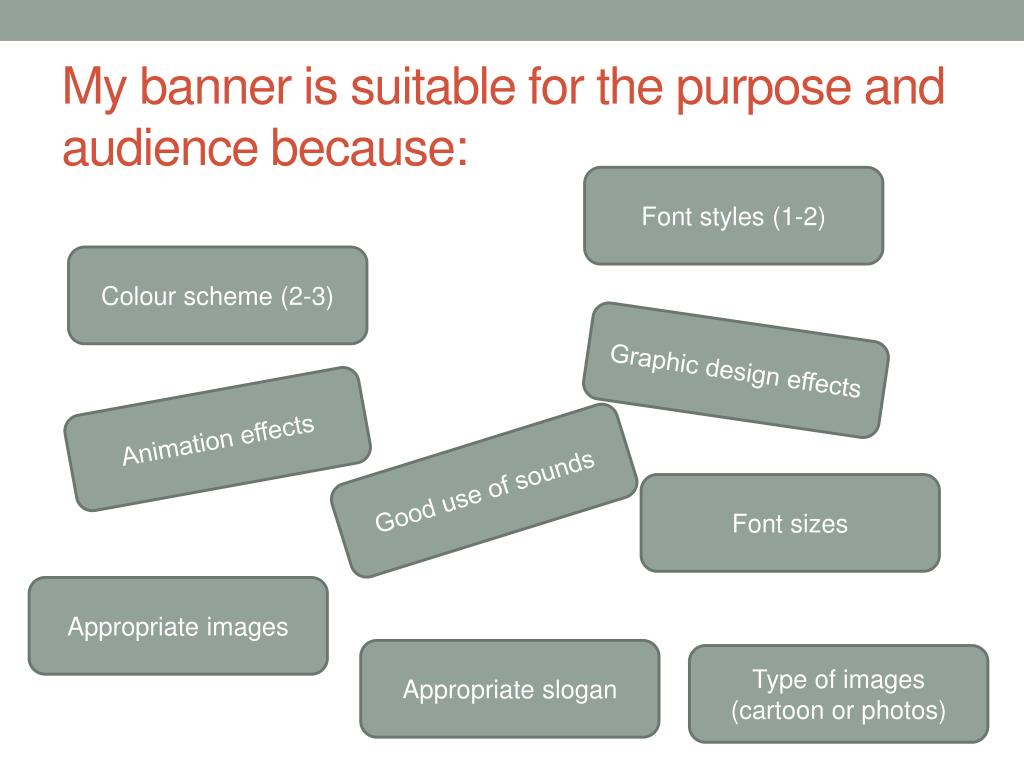 My banner is suitable for the purpose and audience because:

Font styles (1-2)

Colour scheme (2-3)

Graphic design effects

Animation effects

Good use of sounds

Font sizes

Appropriate images

Appropriate slogan

Type of images (cartoon or photos)